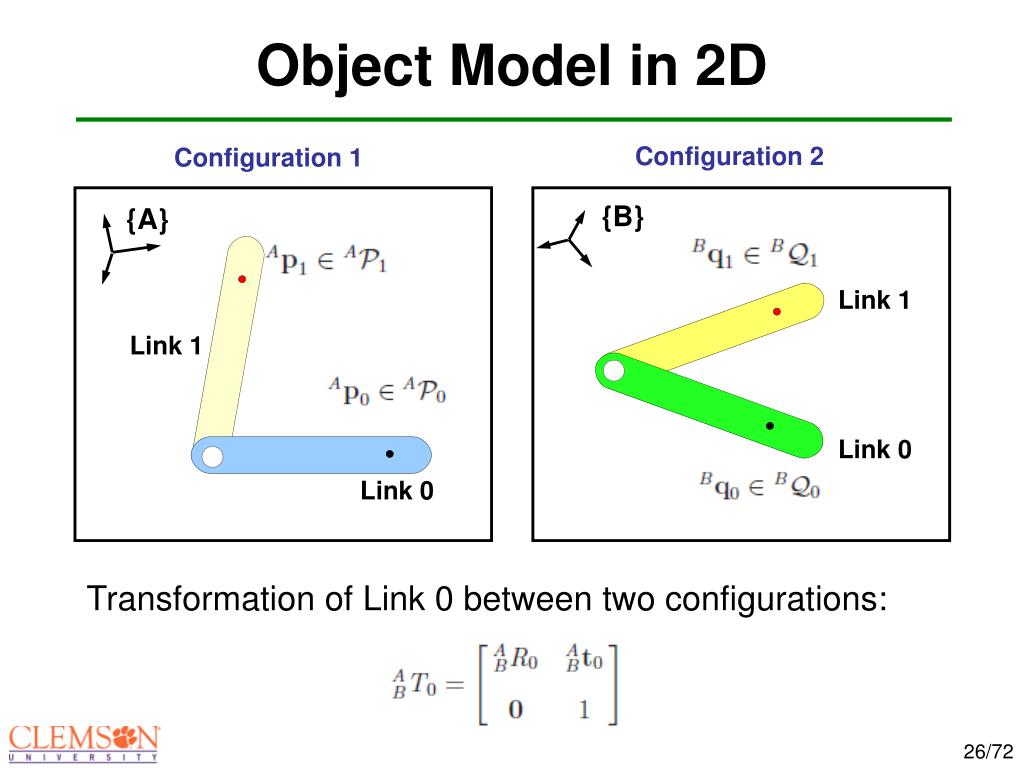 Object Model in 2D

Configuration 1

{A}

${}^{A}\mathbf{p}_1 \in {}^{A}\mathcal{P}_1$

Link 1

${}^{A}\mathbf{p}_0 \in {}^{A}\mathcal{P}_0$

Link 0

Configuration 2

{B}

${}^{B}\mathbf{q}_1 \in {}^{B}\mathcal{Q}_1$

Link 1

Link 0

${}^{B}\mathbf{q}_0 \in {}^{B}\mathcal{Q}_0$

Transformation of Link 0 between two configurations:

${}^{A}_{B}T_0 = \begin{bmatrix} {}^{A}_{B}R_0 & {}^{A}_{B}\mathbf{t}_0 \\ \mathbf{0} & 1 \end{bmatrix}$

CLEMSON UNIVERSITY

26/72